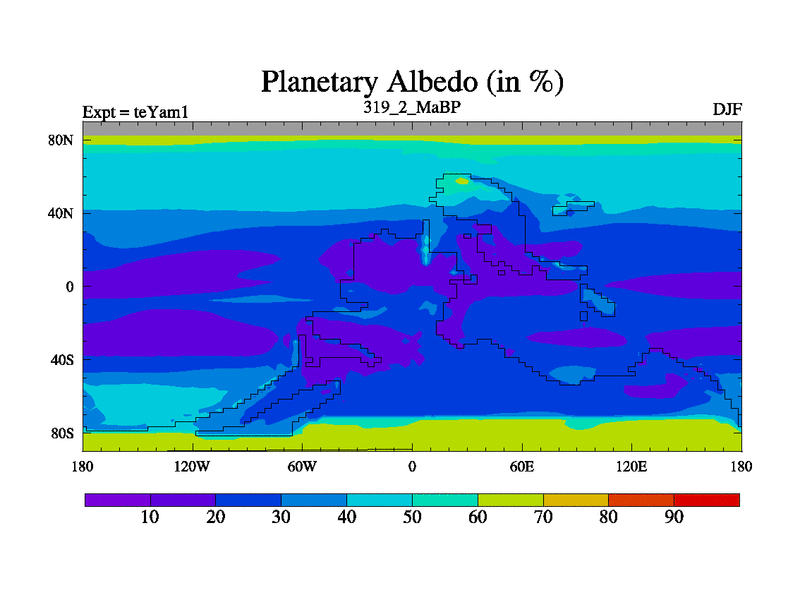 Planetary Albedo (in %)

Expt = teYam1
319_2_MaBP
DJF

80N
40N
0
40S
80S

180
120W
60W
0
60E
120E
180

10
20
30
40
50
60
70
80
90